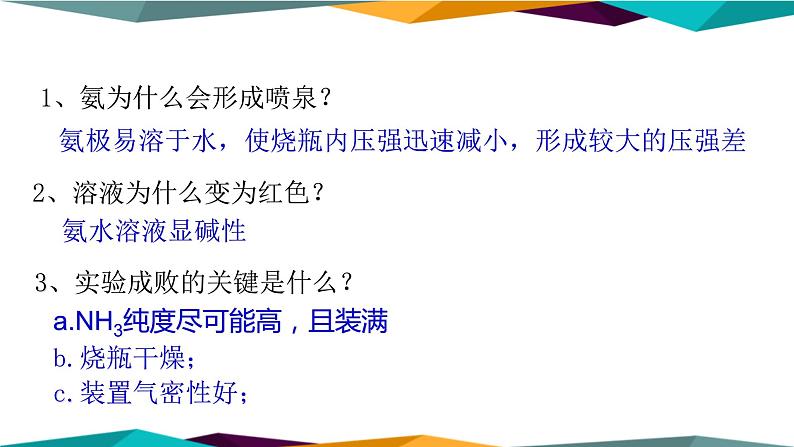 1、氨为什么会形成喷泉？

氨极易溶于水，使烧瓶内压强迅速减小，形成较大的压强差

2、溶液为什么变为红色？

氨水溶液显碱性

3、实验成败的关键是什么？

a.$NH_3$纯度尽可能高，且装满

b.烧瓶干燥；

c.装置气密性好；